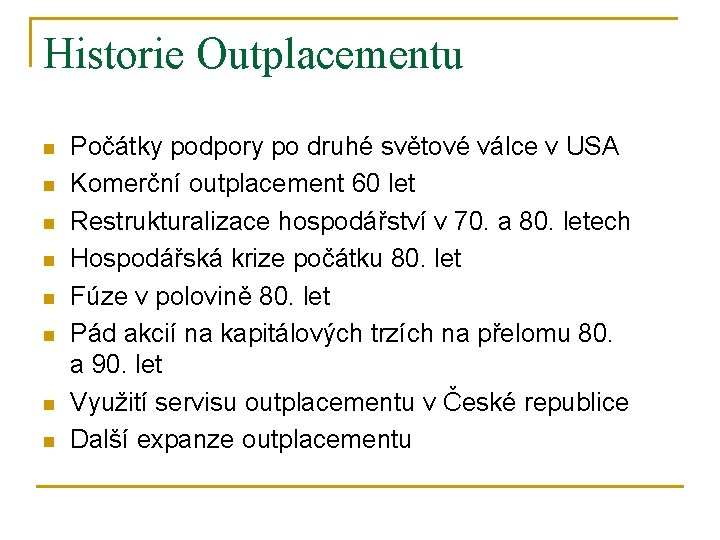 Historie Outplacementu

- Počátky podpory po druhé světové válce v USA
- Komerční outplacement 60 let
- Restrukturalizace hospodářství v 70. a 80. letech
- Hospodářská krize počátku 80. let
- Fúze v polovině 80. let
- Pád akcií na kapitálových trzích na přelomu 80. a 90. let
- Využití servisu outplacementu v České republice
- Další expanze outplacementu